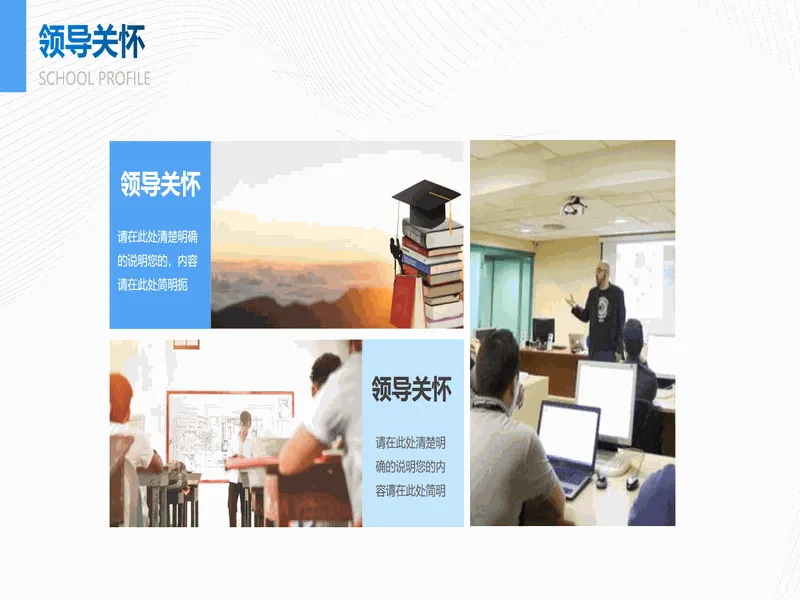 领导关怀
SCHOOL PROFILE

领导关怀

请在此处清楚明确的说明您的，内容请在此处简明扼

领导关怀

请在此处清楚明确的说明您的内容请在此处简明